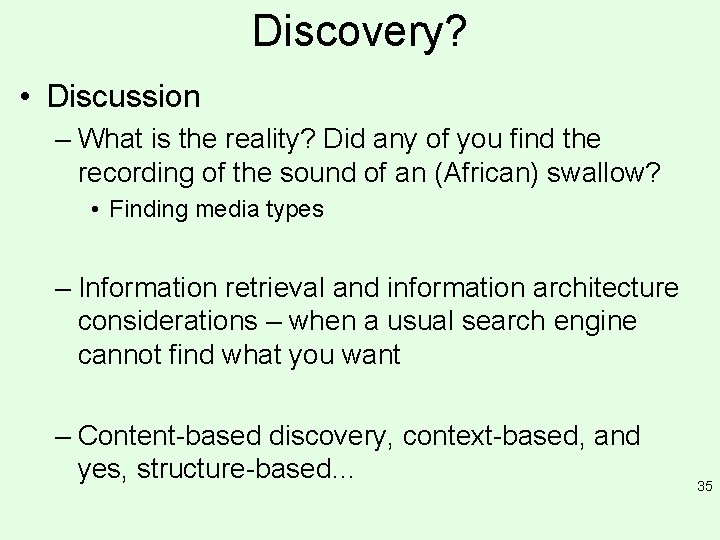 Discovery?

• Discussion

– What is the reality? Did any of you find the recording of the sound of an (African) swallow?

• Finding media types

– Information retrieval and information architecture considerations – when a usual search engine cannot find what you want

– Content-based discovery, context-based, and yes, structure-based...

35